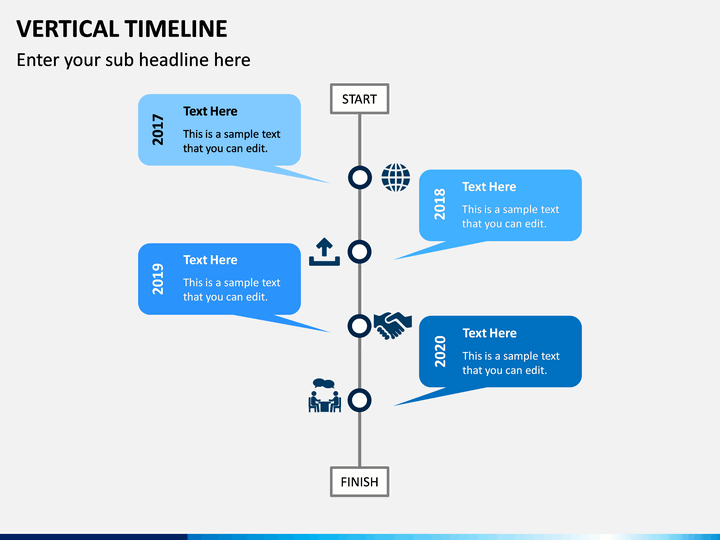 VERTICAL TIMELINE

Enter your sub headline here

START

2017

Text Here

This is a sample text that you can edit.

2018

Text Here

This is a sample text that you can edit.

2019

Text Here

This is a sample text that you can edit.

2020

Text Here

This is a sample text that you can edit.

FINISH